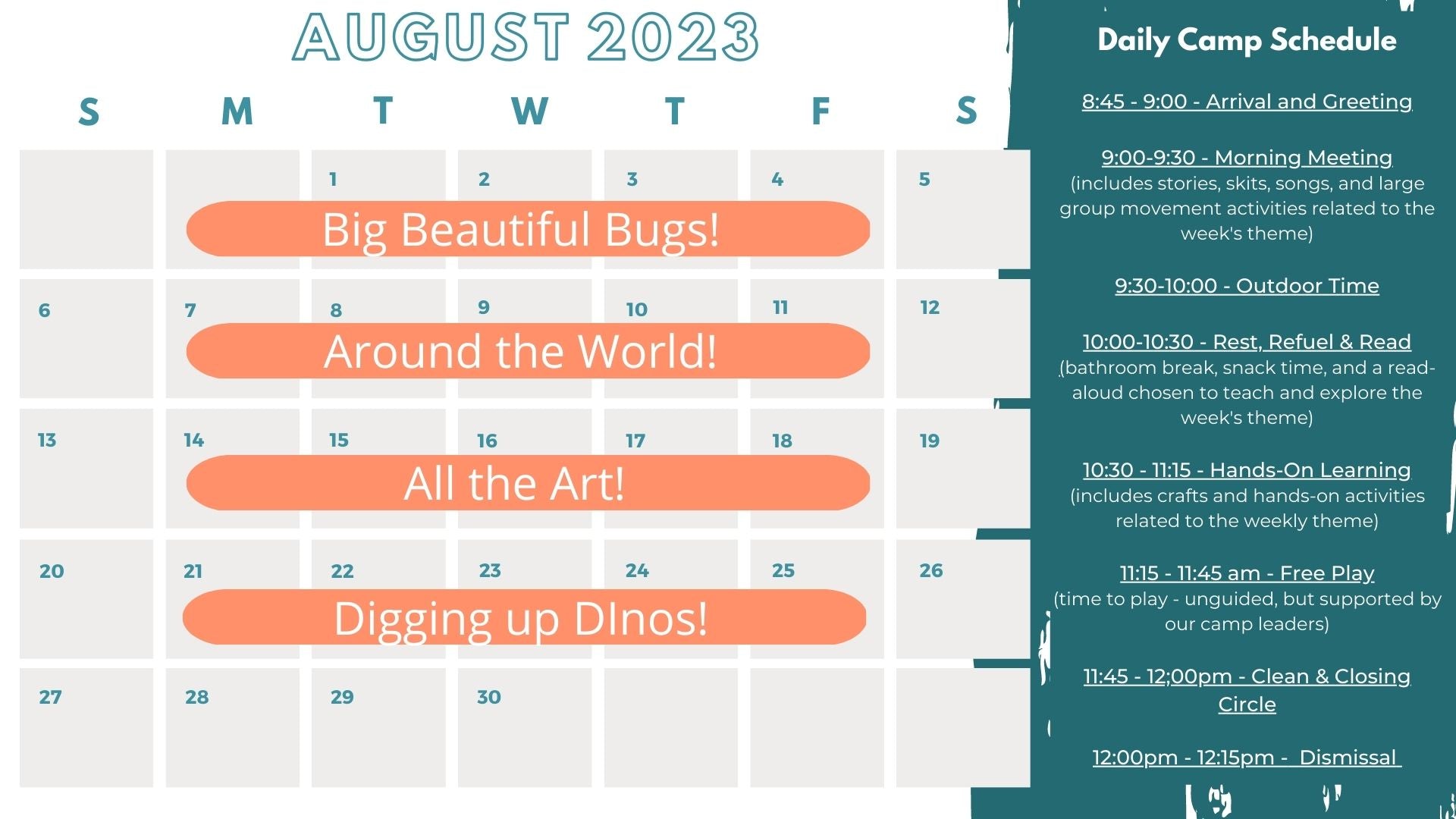 AUGUST 2023

| S | M | T | W | T | F | S |
|---|---|---|---|---|---|---|
| | | 1 | 2 | 3 | 4 | 5 |
| 6 | 7 | 8 | 9 | 10 | 11 | 12 |
| 13 | 14 | 15 | 16 | 17 | 18 | 19 |
| 20 | 21 | 22 | 23 | 24 | 25 | 26 |
| 27 | 28 | 29 | 30 | | | |

Big Beautiful Bugs!

Around the World!

All the Art!

Digging up DInos!

Daily Camp Schedule

8:45 - 9:00 - Arrival and Greeting

9:00-9:30 - Morning Meeting
(includes stories, skits, songs, and large group movement activities related to the week's theme)

9:30-10:00 - Outdoor Time

10:00-10:30 - Rest, Refuel & Read
(bathroom break, snack time, and a read-aloud chosen to teach and explore the week's theme)

10:30 - 11:15 - Hands-On Learning
(includes crafts and hands-on activities related to the weekly theme)

11:15 - 11:45 am - Free Play
(time to play - unguided, but supported by our camp leaders)

11:45 - 12;00pm - Clean & Closing Circle

12:00pm - 12:15pm - Dismissal